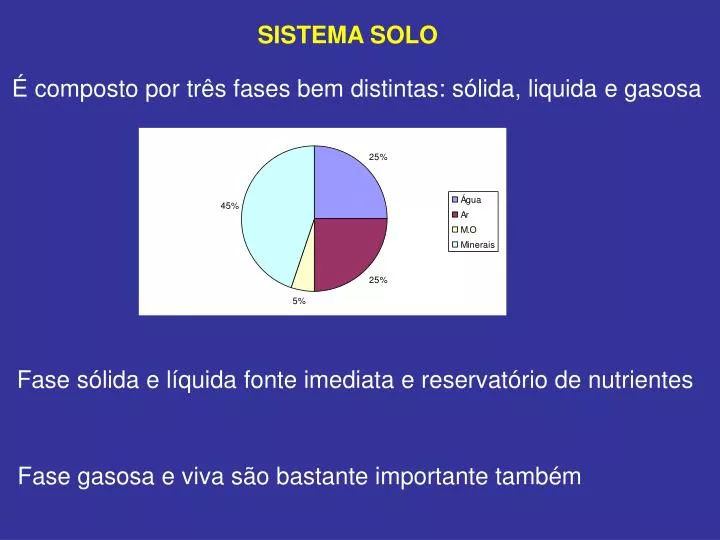 SISTEMA SOLO

É composto por três fases bem distintas: sólida, liquida e gasosa

25%
45%
25%
5%

Água
Ar
M.O
Minerais

Fase sólida e líquida fonte imediata e reservatório de nutrientes

Fase gasosa e viva são bastante importante também